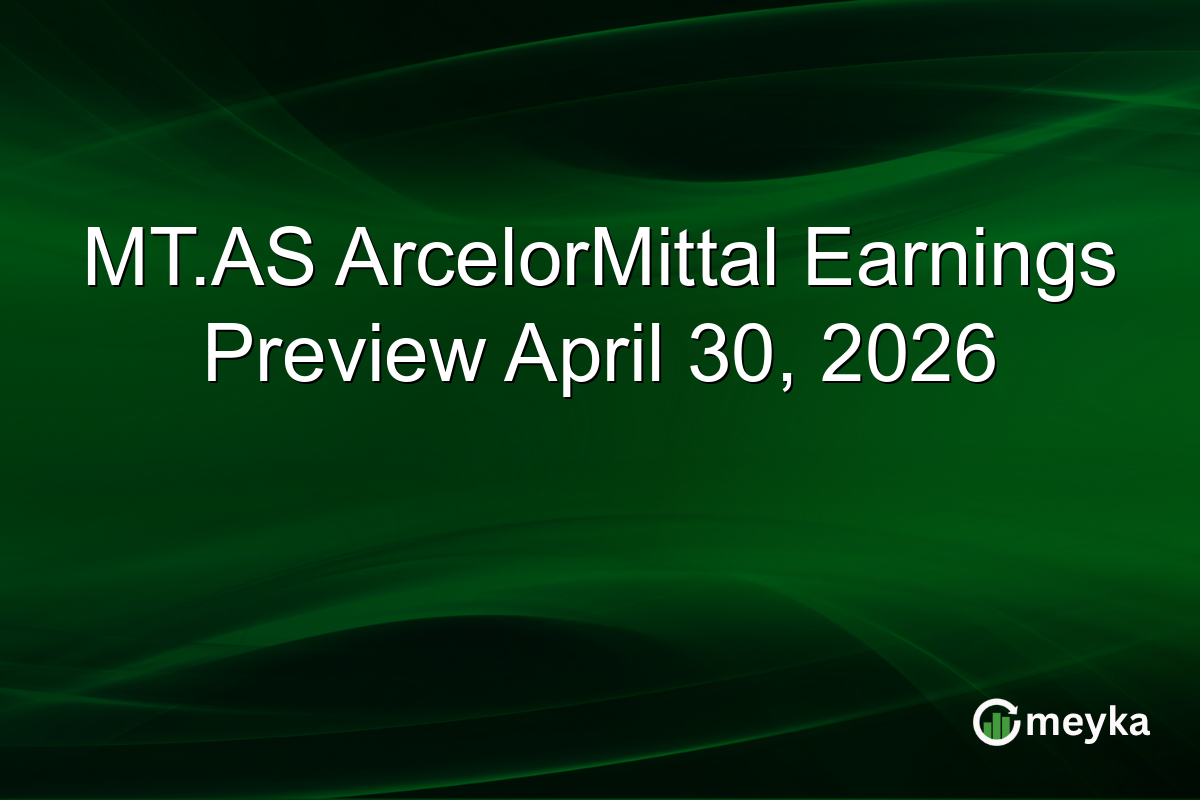 MT.AS ArcelorMittal Earnings Preview April 30, 2026

meyka